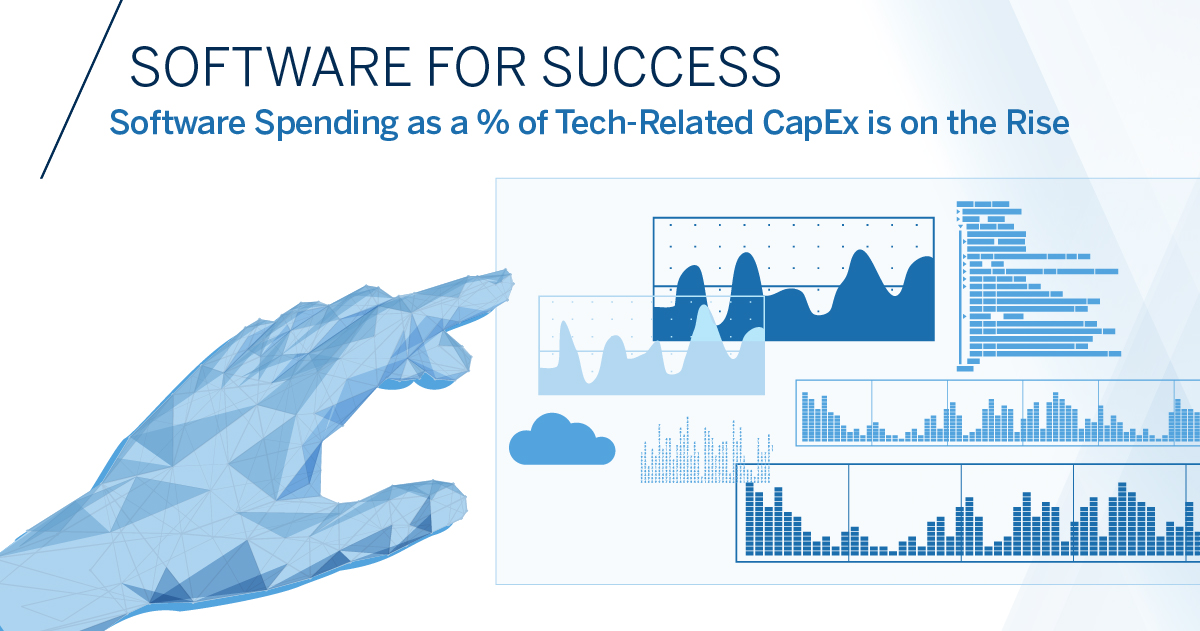 SOFTWARE FOR SUCCESS
Software Spending as a % of Tech-Related CapEx is on the Rise